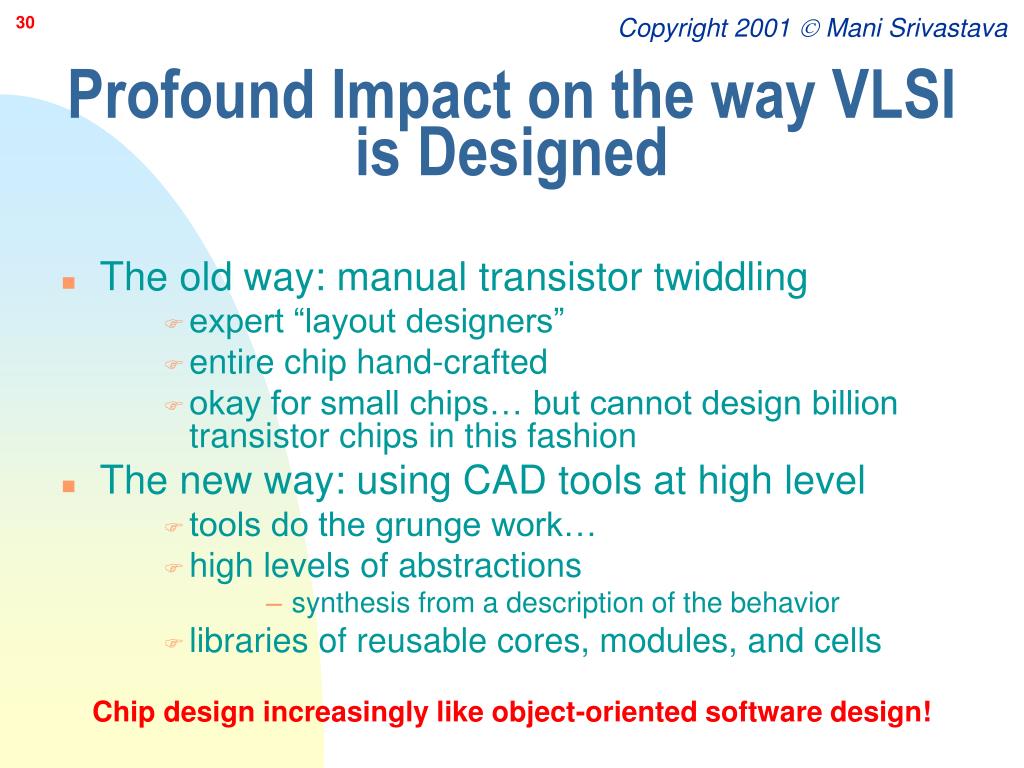 30

Copyright 2001 © Mani Srivastava

Profound Impact on the way VLSI is Designed

The old way: manual transistor twiddling
expert “layout designers”
entire chip hand-crafted
okay for small chips… but cannot design billion transistor chips in this fashion

The new way: using CAD tools at high level
tools do the grunge work…
high levels of abstractions
– synthesis from a description of the behavior
libraries of reusable cores, modules, and cells

Chip design increasingly like object-oriented software design!